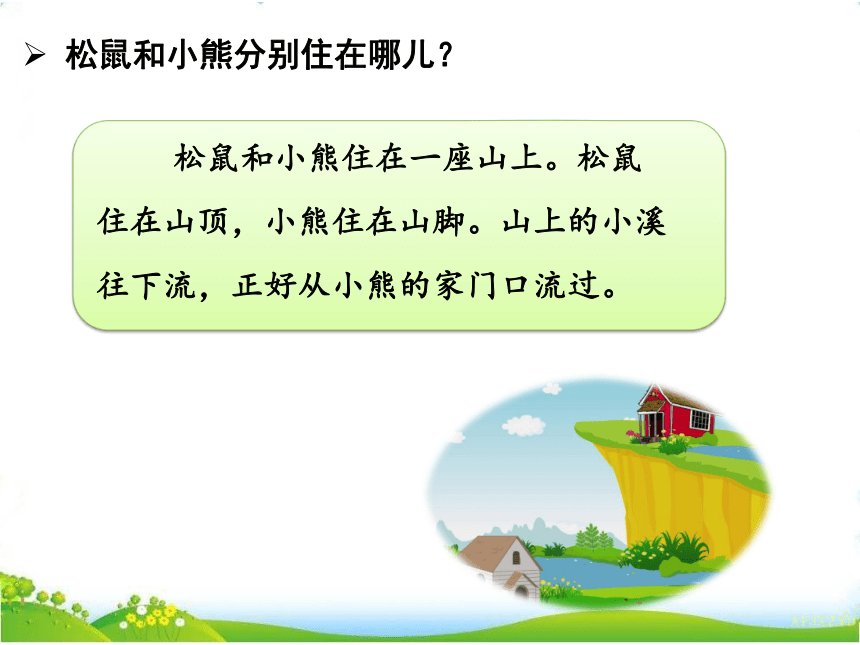 ➢ 松鼠和小熊分别住在哪儿？

松鼠和小熊住在一座山上。松鼠住在山顶，小熊住在山脚。山上的小溪往下流，正好从小熊的家门口流过。